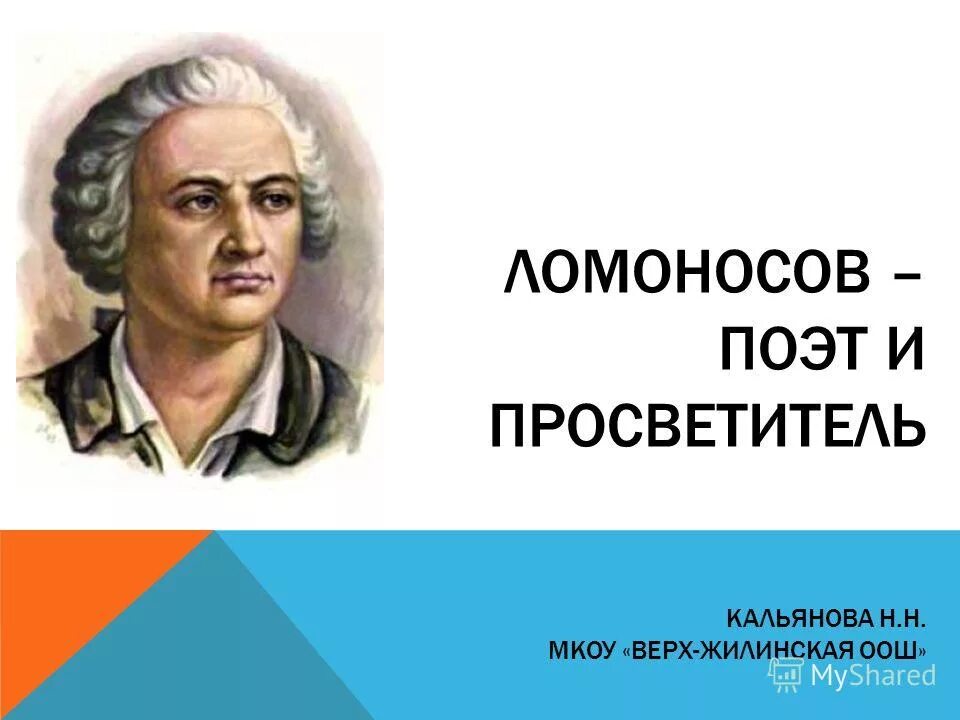 ЛОМОНОСОВ – ПОЭТ И ПРОСВЕТИТЕЛЬ

КАЛЬЯНОВА Н.Н.
МКОУ «ВЕРХ-ЖИЛИНСКАЯ ООШ»

MyShared